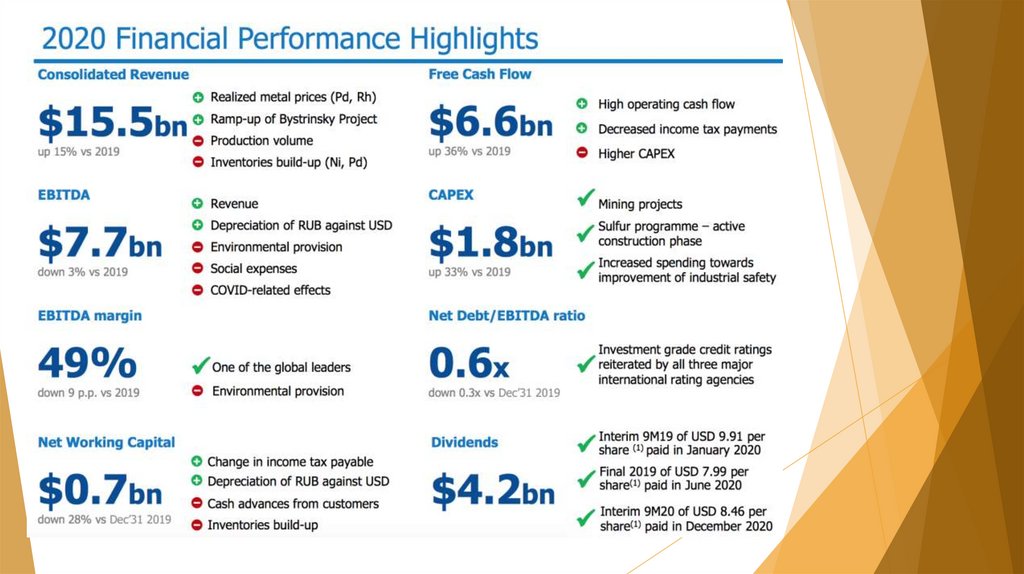 2020 Financial Performance Highlights

Consolidated Revenue

$15.5bn
up 15% vs 2019

Realized metal prices (Pd, Rh)
Ramp-up of Bystrinsky Project
Production volume
Inventories build-up (Ni, Pd)

EBITDA

$7.7bn
down 3% vs 2019

Revenue
Depreciation of RUB against USD
Environmental provision
Social expenses
COVID-related effects

EBITDA margin

49%
down 9 p.p. vs 2019

One of the global leaders
Environmental provision

Net Working Capital

$0.7bn
down 28% vs Dec'31 2019

Change in income tax payable
Depreciation of RUB against USD
Cash advances from customers
Inventories build-up

Free Cash Flow

$6.6bn
up 36% vs 2019

High operating cash flow
Decreased income tax payments
Higher CAPEX

CAPEX

$1.8bn
up 33% vs 2019

Mining projects
Sulfur programme – active construction phase
Increased spending towards improvement of industrial safety

Net Debt/EBITDA ratio

0.6x
down 0.3x vs Dec'31 2019

Investment grade credit ratings reiterated by all three major international rating agencies

Dividends

$4.2bn

Interim 9M19 of USD 9.91 per share $^{(1)}$ paid in January 2020
Final 2019 of USD 7.99 per share$^{(1)}$ paid in June 2020
Interim 9M20 of USD 8.46 per share$^{(1)}$ paid in December 2020